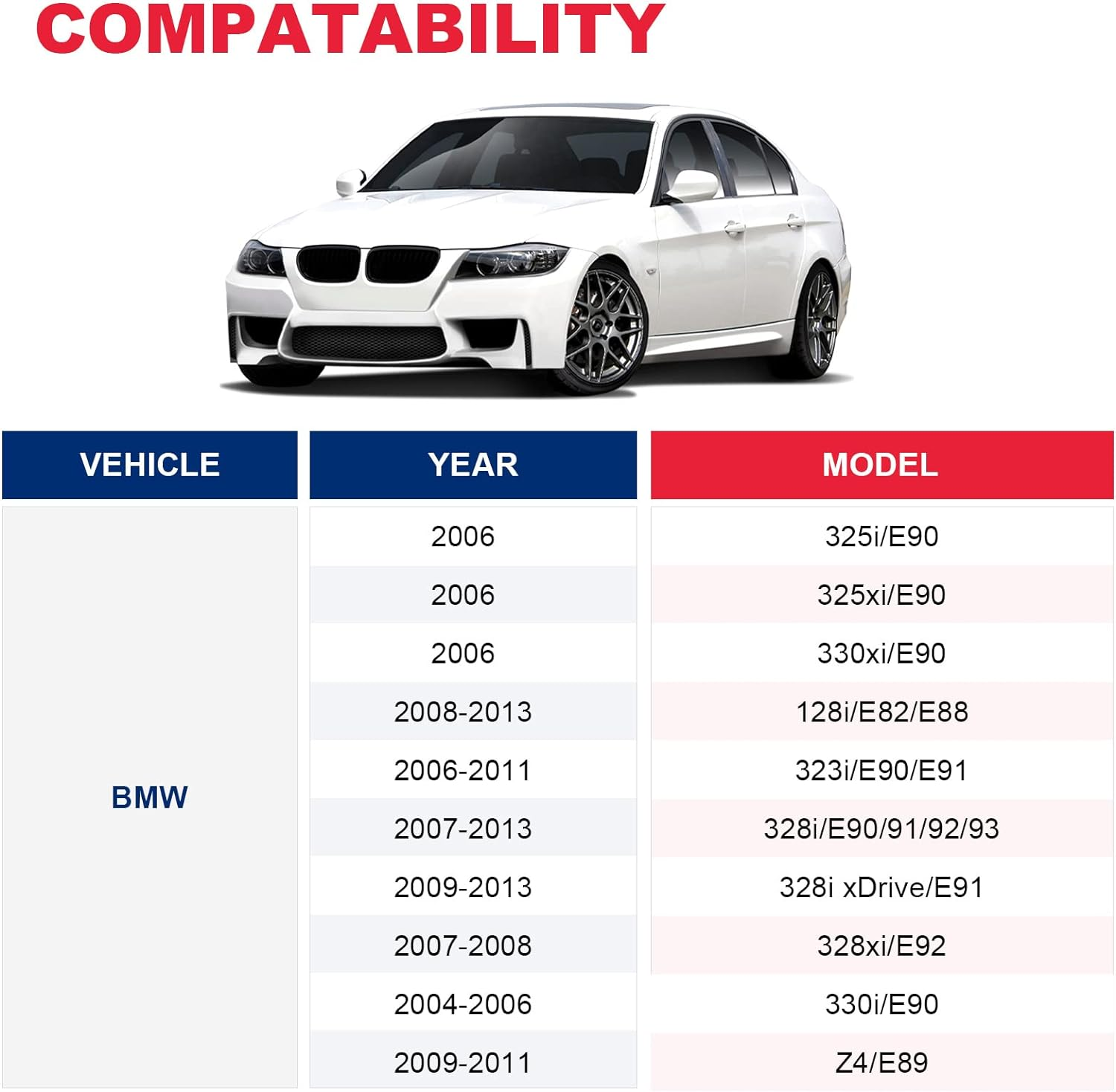 COMPATABILITY

| VEHICLE | YEAR | MODEL |
|---|---|---|
| BMW | 2006 | 325i/E90 |
| | 2006 | 325xi/E90 |
| | 2006 | 330xi/E90 |
| | 2008-2013 | 128i/E82/E88 |
| | 2006-2011 | 323i/E90/E91 |
| | 2007-2013 | 328i/E90/91/92/93 |
| | 2009-2013 | 328i xDrive/E91 |
| | 2007-2008 | 328xi/E92 |
| | 2004-2006 | 330i/E90 |
| | 2009-2011 | Z4/E89 |